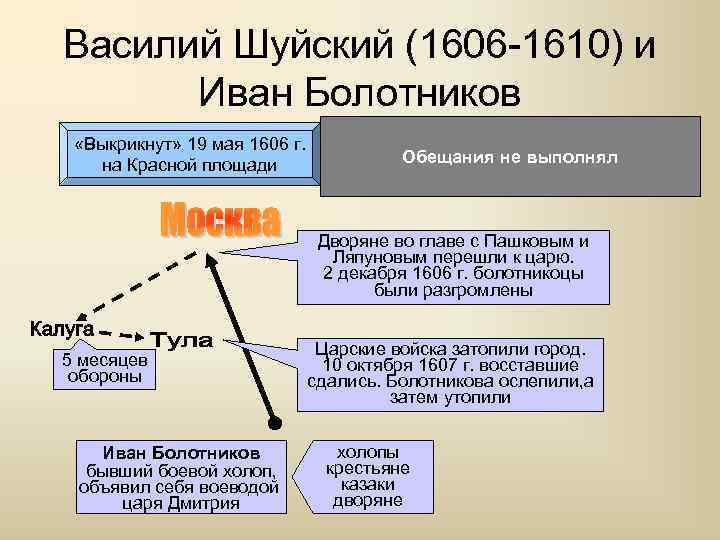 Василий Шуйский (1606-1610) и Иван Болотников

«Выкрикнут» 19 мая 1606 г. на Красной площади

Обещания не выполнял

Москва

Дворяне во главе с Пашковым и Ляпуновым перешли к царю. 2 декабря 1606 г. болотникоцы были разгромлены

Калуга

Тула

5 месяцев обороны

Царские войска затопили город. 10 октября 1607 г. восставшие сдались. Болотникова ослепили,а затем утопили

Иван Болотников бывший боевой холоп, объявил себя воеводой царя Дмитрия

холопы
крестьяне
казаки
дворяне